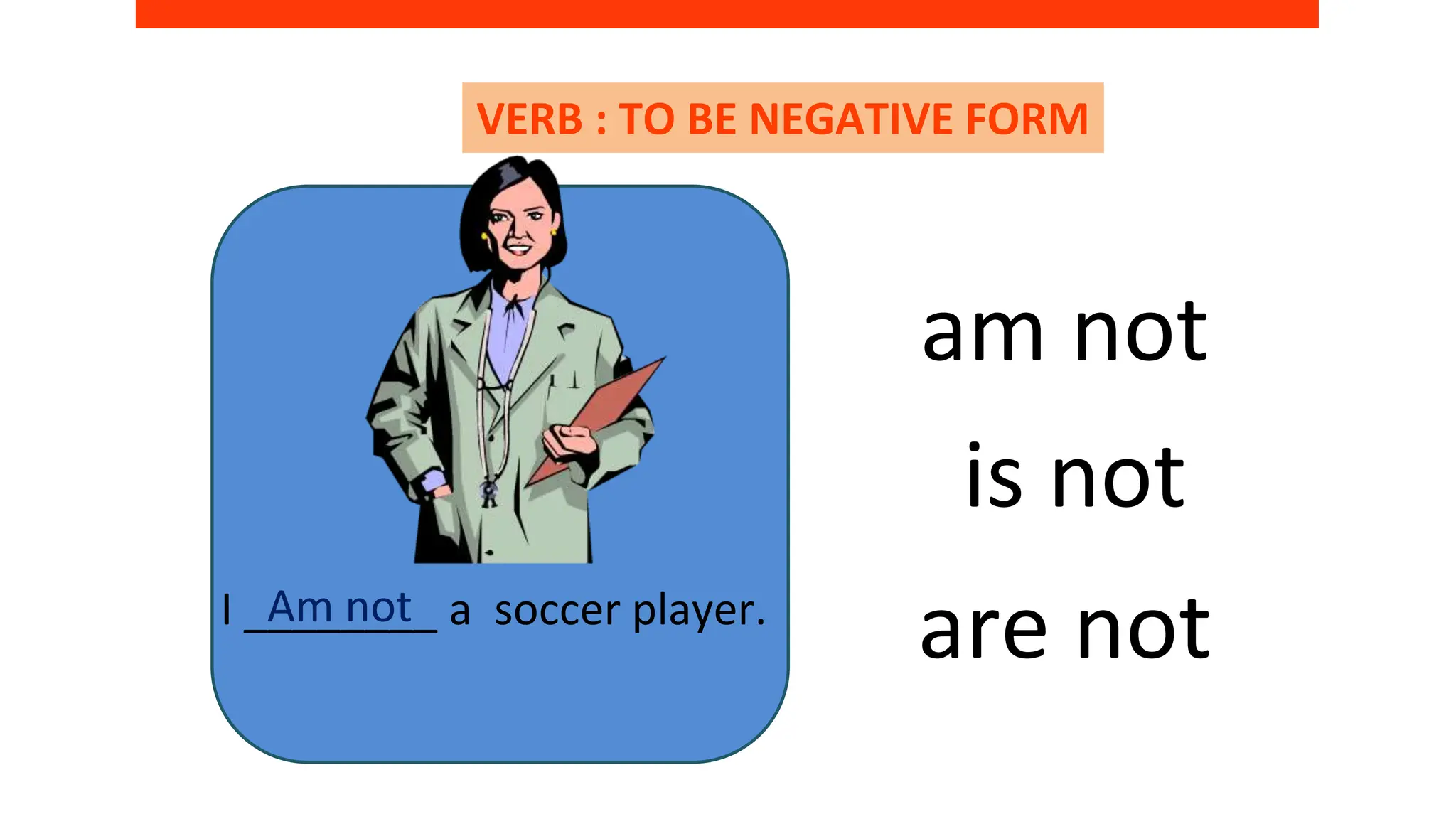 VERB : TO BE NEGATIVE FORM

I Am not a soccer player.

am not

is not

are not